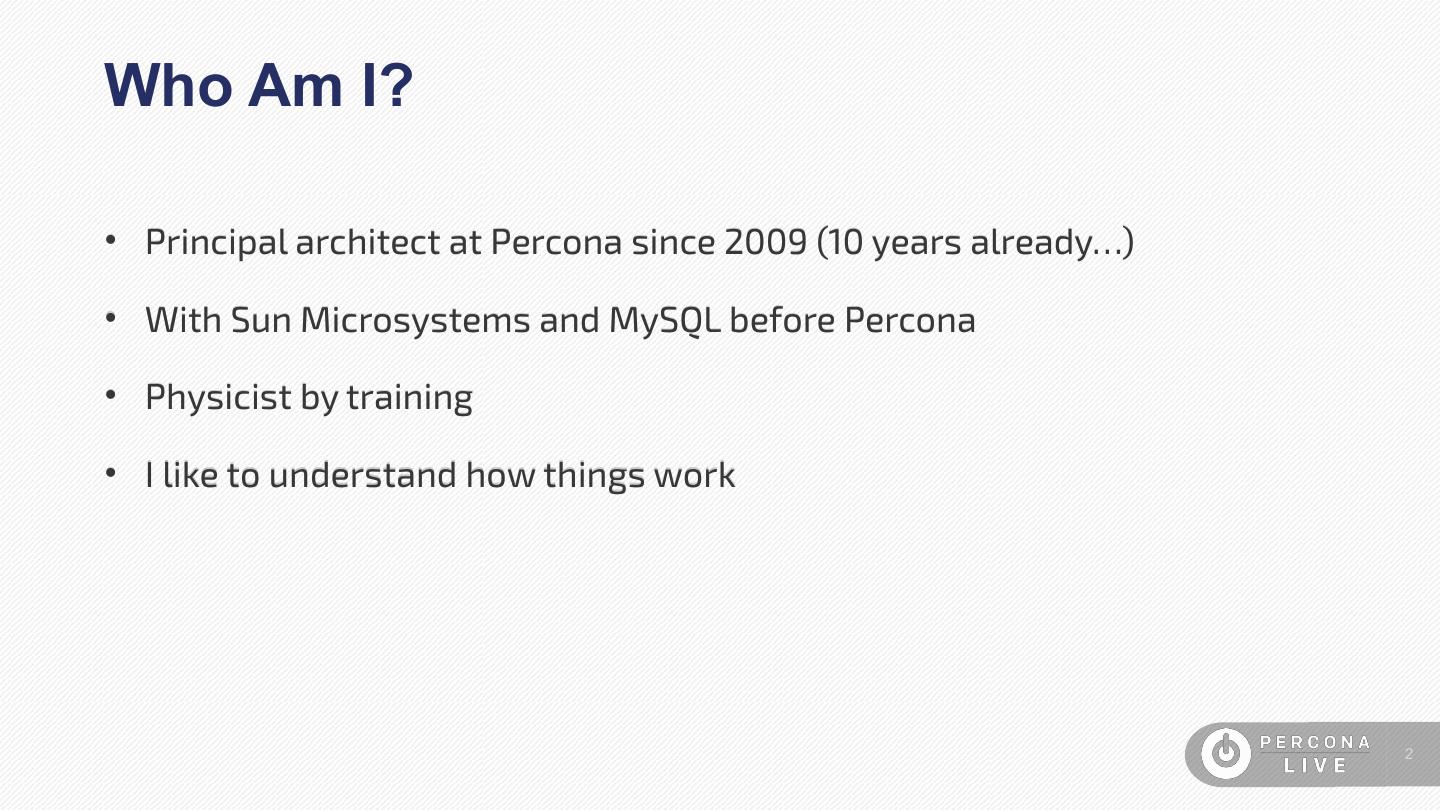 Who Am I?

• Principal architect at Percona since 2009 (10 years already…)

• With Sun Microsystems and MySQL before Percona

• Physicist by training

• I like to understand how things work

PERCONA LIVE

2